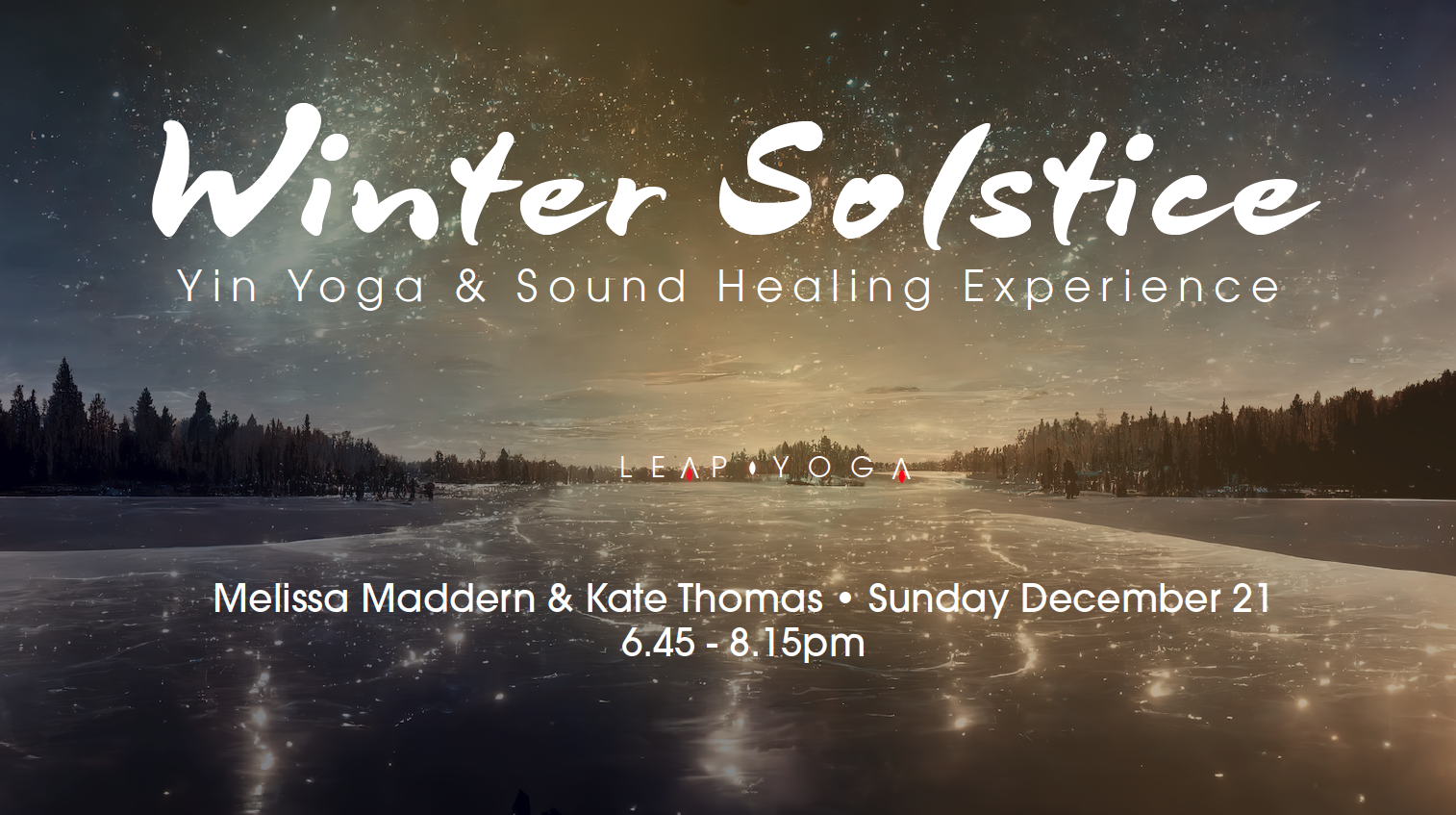 Winter Solstice
Yin Yoga & Sound Healing Experience

LEAP YOGA

Melissa Maddern & Kate Thomas • Sunday December 21
6.45 - 8.15pm